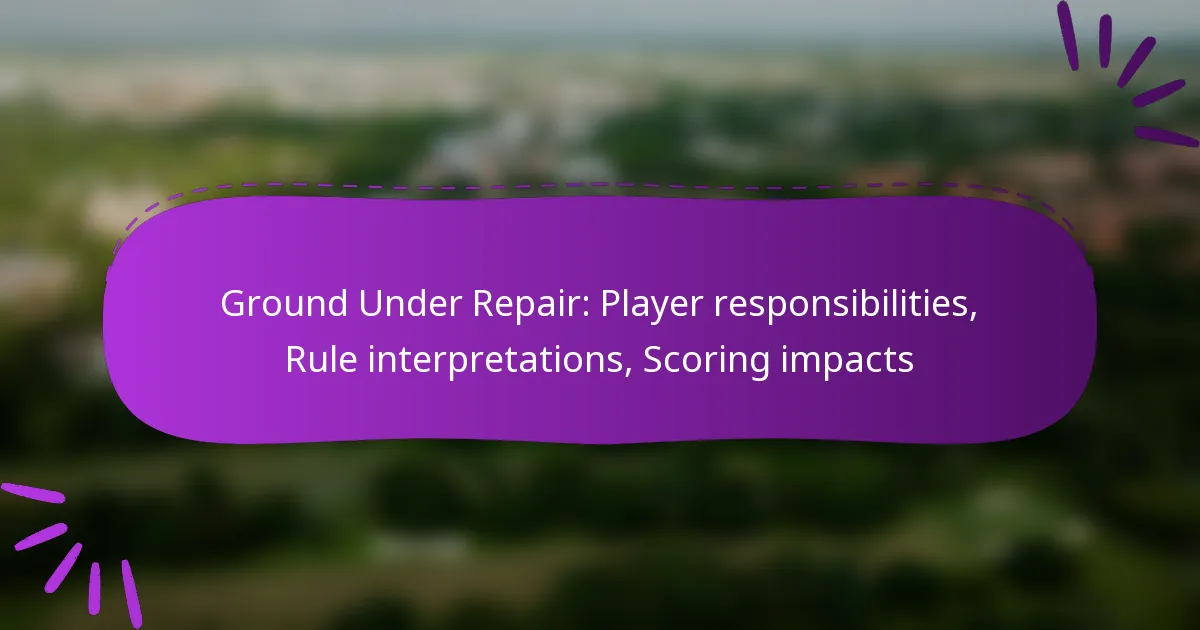 Ground Under Repair: Player responsibilities, Rule interpretations, Scoring impacts